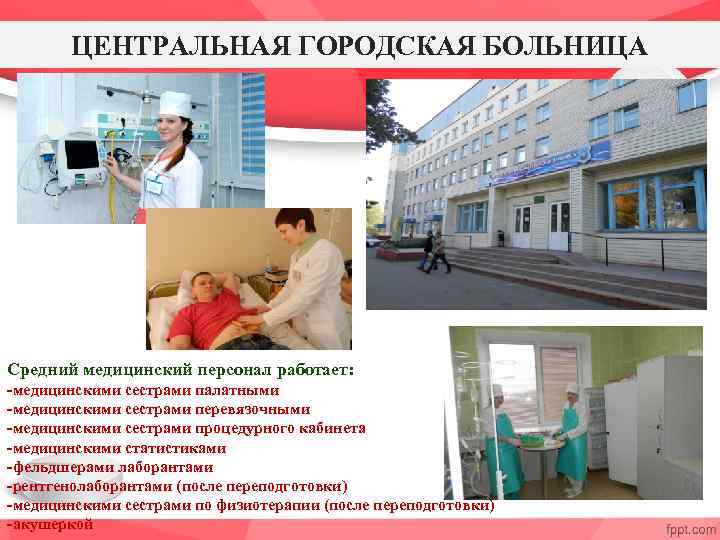 ЦЕНТРАЛЬНАЯ ГОРОДСКАЯ БОЛЬНИЦА

Средний медицинский персонал работает:
-медицинскими сестрами палатными
-медицинскими сестрами перевязочными
-медицинскими сестрами процедурного кабинета
-медицинскими статистиками
-фельдшерами лаборантами
-рентгенолаборантами (после переподготовки)
-медицинскими сестрами по физиотерапии (после переподготовки)
-акушеркой

fppt.com